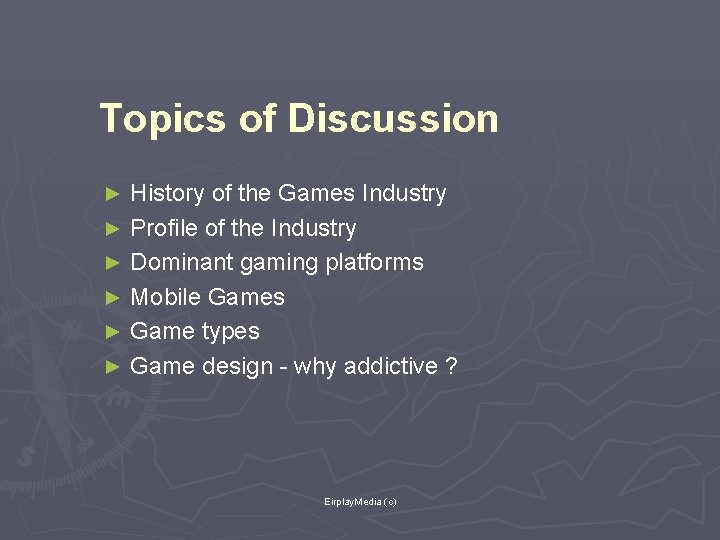 Topics of Discussion

► History of the Games Industry
► Profile of the Industry
► Dominant gaming platforms
► Mobile Games
► Game types
► Game design - why addictive ?

EirplayMedia (c)